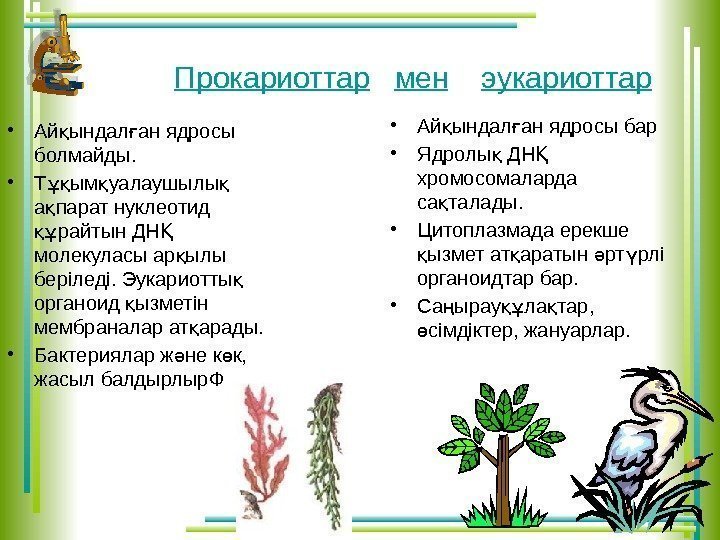 Прокариоттар мен эукариоттар

• Айқындалған ядросы болмайды.
• Тұқымқуалаушылық ақпарат нуклеотид құрайтын ДНҚ молекуласы арқылы беріледі. Эукариоттық органоид қызметін мембраналар атқарады.
• Бактериялар және көк, жасыл балдырлырФ

• Айқындалған ядросы бар
• Ядролық ДНҚ хромосомаларда сақталады.
• Цитоплазмада ерекше қызмет атқаратын әртүрлі органоидтар бар.
• Саңырауқұлақтар, өсімдіктер, жануарлар.